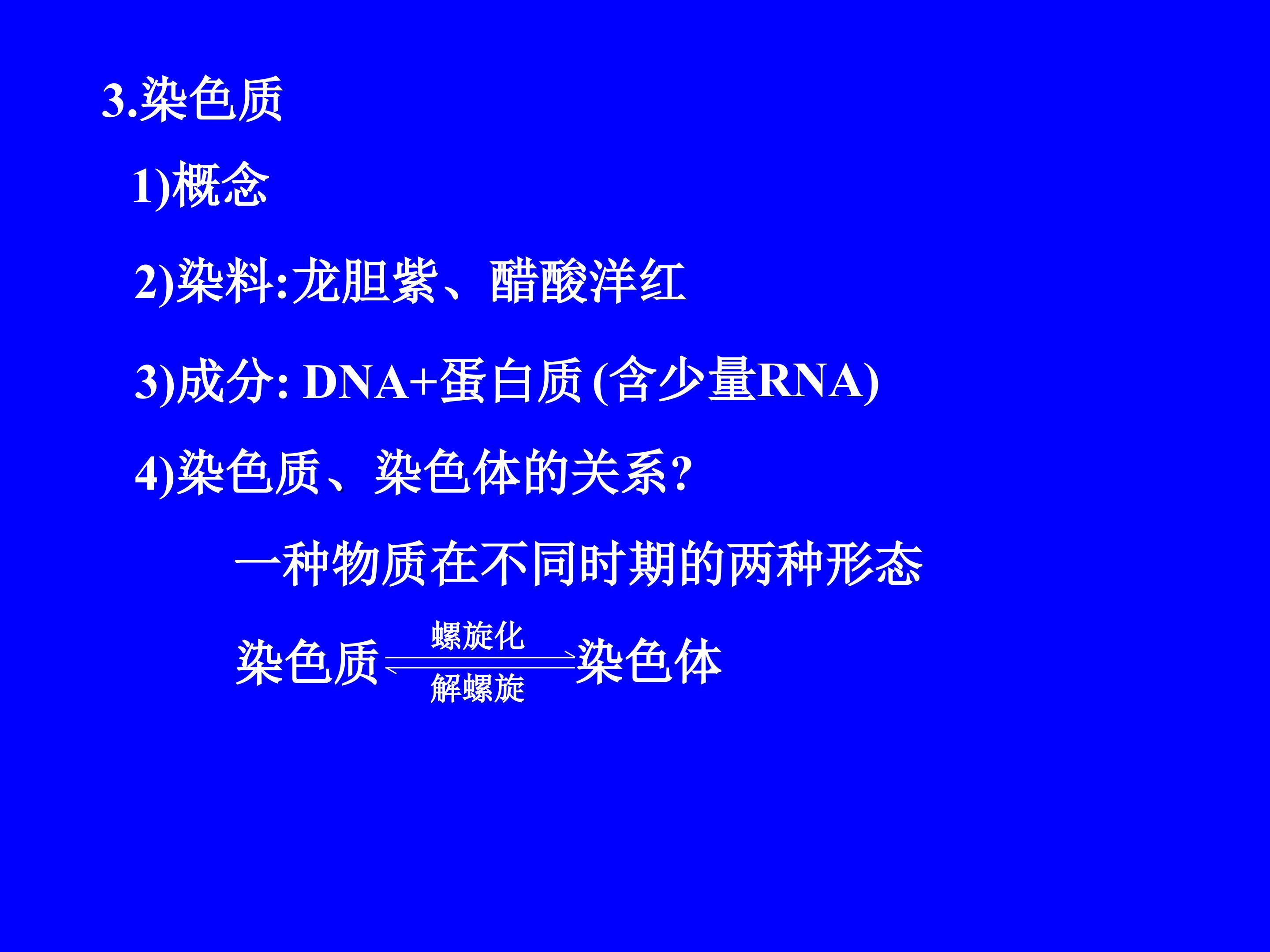 3.染色质

1)概念

2)染料:龙胆紫、醋酸洋红

3)成分: DNA+蛋白质 (含少量RNA)

4)染色质、染色体的关系?

一种物质在不同时期的两种形态

染色质 $\underset{解螺旋}{\overset{螺旋化}{\rightleftharpoons}}$ 染色体